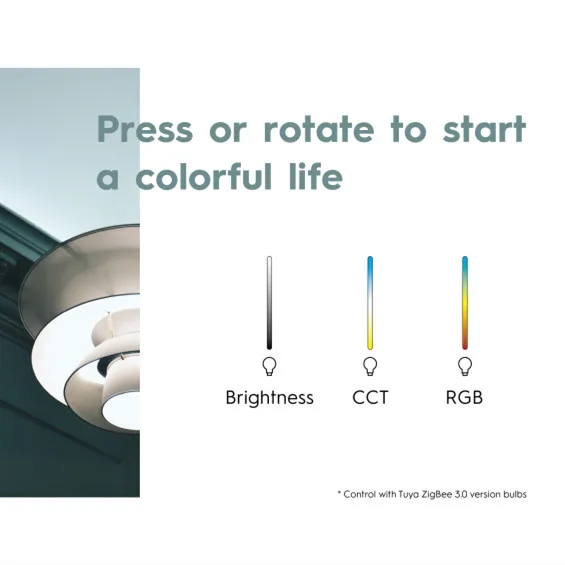 Press or rotate to start a colorful life

Brightness CCT RGB

* Control with Tuya ZigBee 3.0 version bulbs